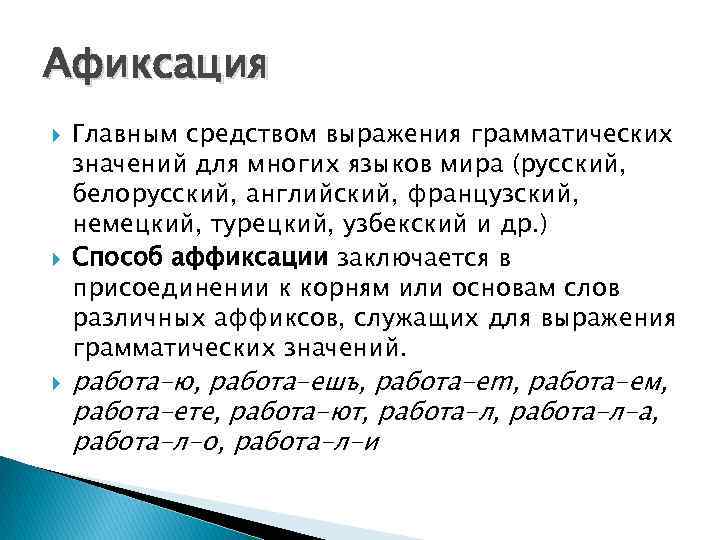 Афиксация

Главным средством выражения грамматических значений для многих языков мира (русский, белорусский, английский, французский, немецкий, турецкий, узбекский и др.)

Способ аффиксации заключается в присоединении к корням или основам слов различных аффиксов, служащих для выражения грамматических значений.

работа-ю, работа-ешъ, работа-ет, работа-ем, работа-ете, работа-ют, работа-л, работа-л-а, работа-л-о, работа-л-и